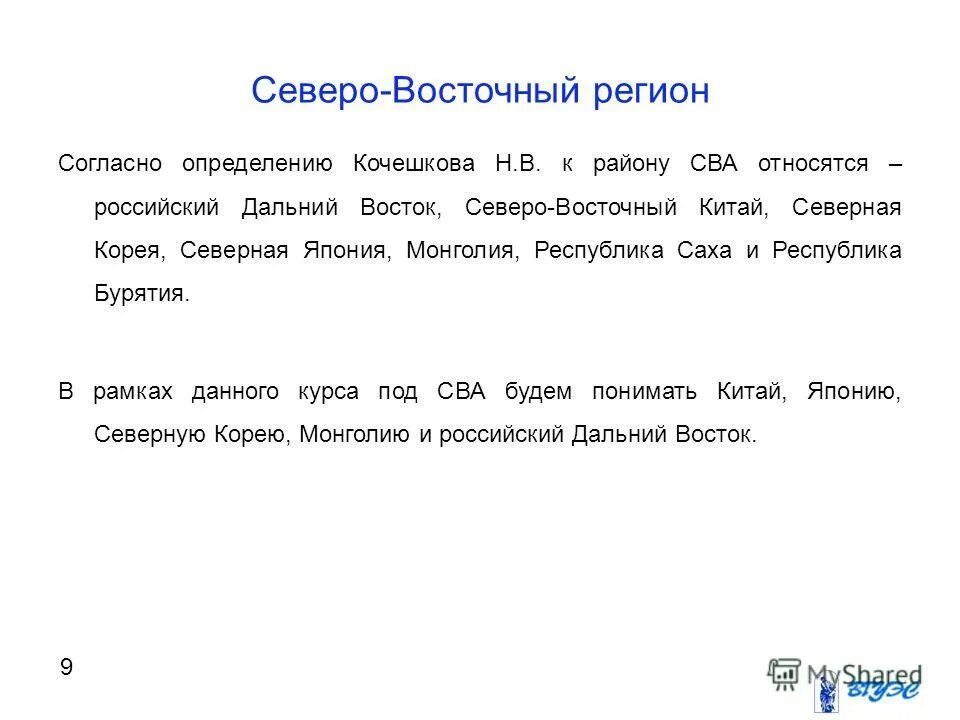 Северо-Восточный регион

Согласно определению Кочешкова Н.В. к району СВА относятся – российский Дальний Восток, Северо-Восточный Китай, Северная Корея, Северная Япония, Монголия, Республика Саха и Республика Бурятия.

В рамках данного курса под СВА будем понимать Китай, Японию, Северную Корею, Монголию и российский Дальний Восток.

9

MyShared

ВГУЭС